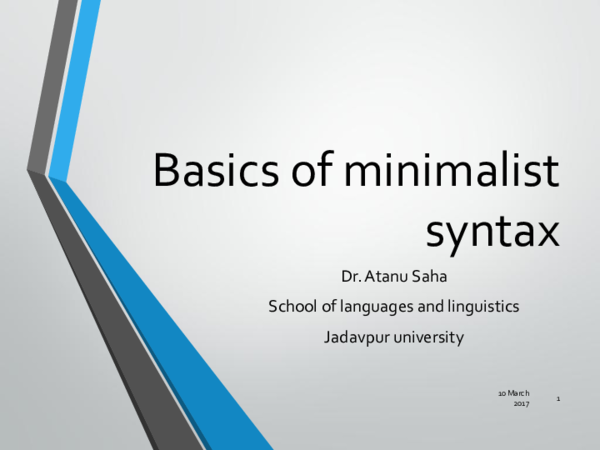 Basics of minimalist syntax

Dr. Atanu Saha

School of languages and linguistics

Jadavpur university

10 March 2017

1